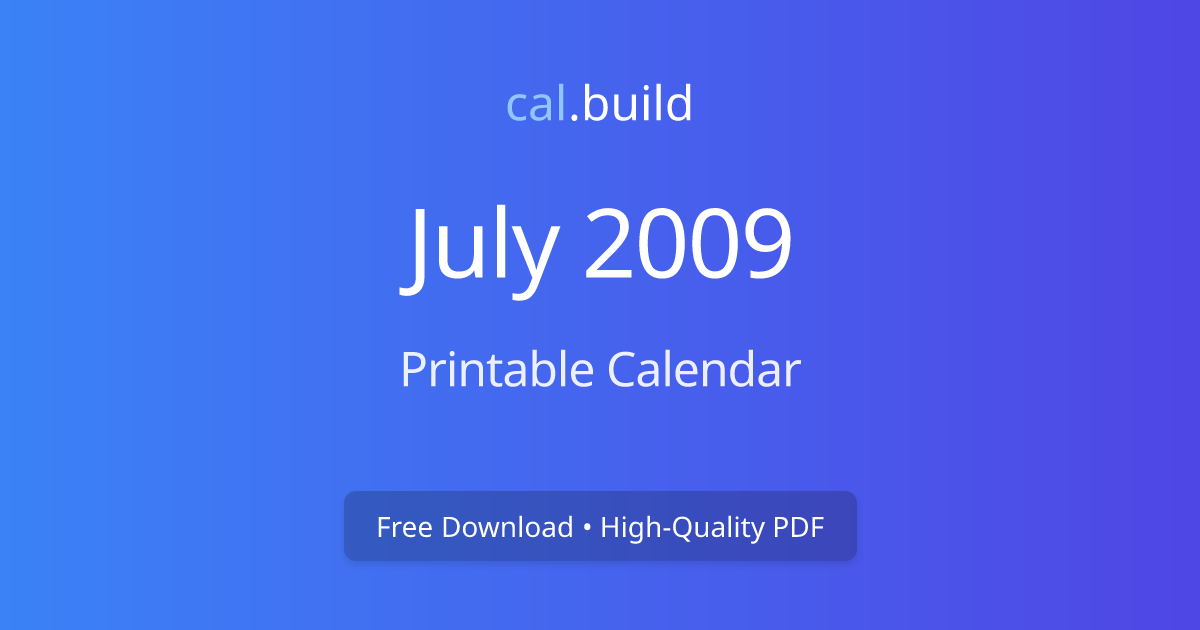 cal.build

July 2009

Printable Calendar

Free Download • High-Quality PDF